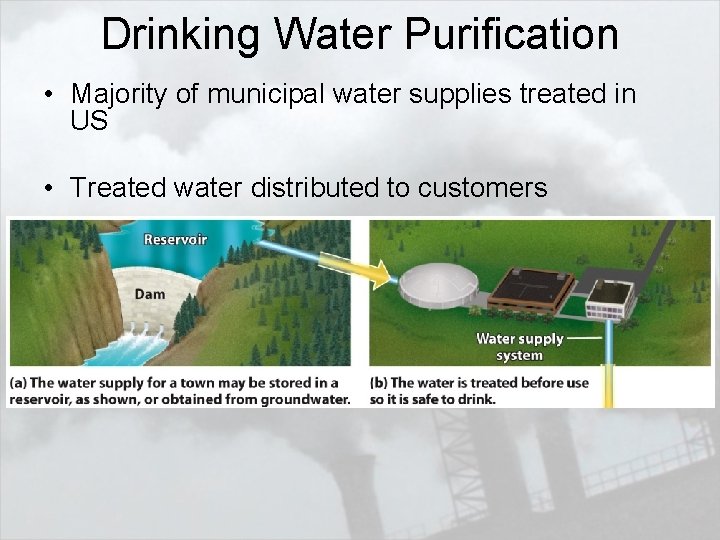 Drinking Water Purification

• Majority of municipal water supplies treated in US

• Treated water distributed to customers

Reservoir

Dam

(a) The water supply for a town may be stored in a reservoir, as shown, or obtained from groundwater.

Water supply system

(b) The water is treated before use so it is safe to drink.